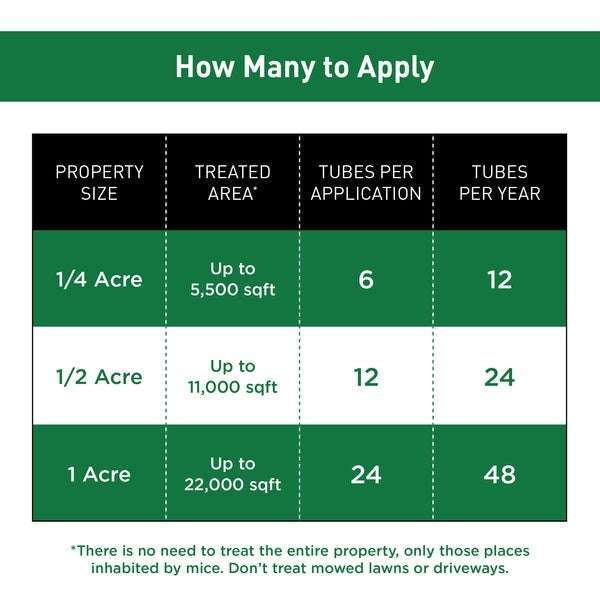 How Many to Apply

| PROPERTY SIZE | TREATED AREA* | TUBES PER APPLICATION | TUBES PER YEAR |
|---|---|---|---|
| 1/4 Acre | Up to 5,500 sqft | 6 | 12 |
| 1/2 Acre | Up to 11,000 sqft | 12 | 24 |
| 1 Acre | Up to 22,000 sqft | 24 | 48 |

*There is no need to treat the entire property, only those places inhabited by mice. Don't treat mowed lawns or driveways.